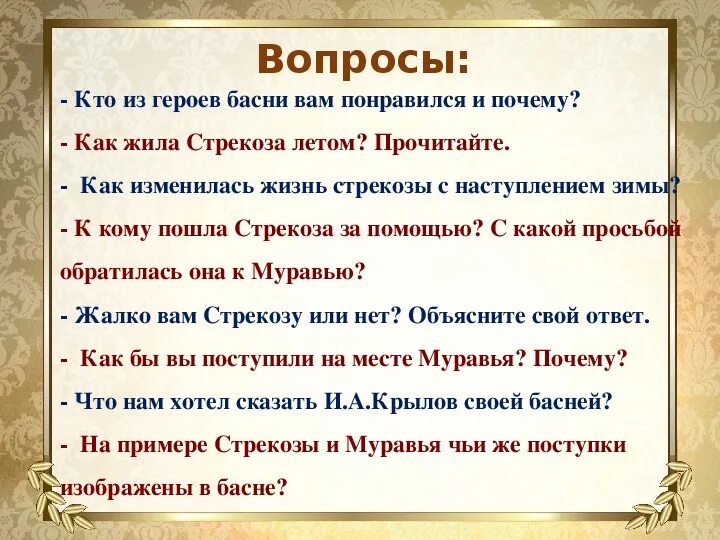 Вопросы:

- Кто из героев басни вам понравился и почему?

- Как жила Стрекоза летом? Прочитайте.

- Как изменилась жизнь стрекозы с наступлением зимы?

- К кому пошла Стрекоза за помощью? С какой просьбой обратилась она к Муравью?

- Жалко вам Стрекозу или нет? Объясните свой ответ.

- Как бы вы поступили на месте Муравья? Почему?

- Что нам хотел сказать И.А.Крылов своей басней?

- На примере Стрекозы и Муравья чьи же поступки изображены в басне?